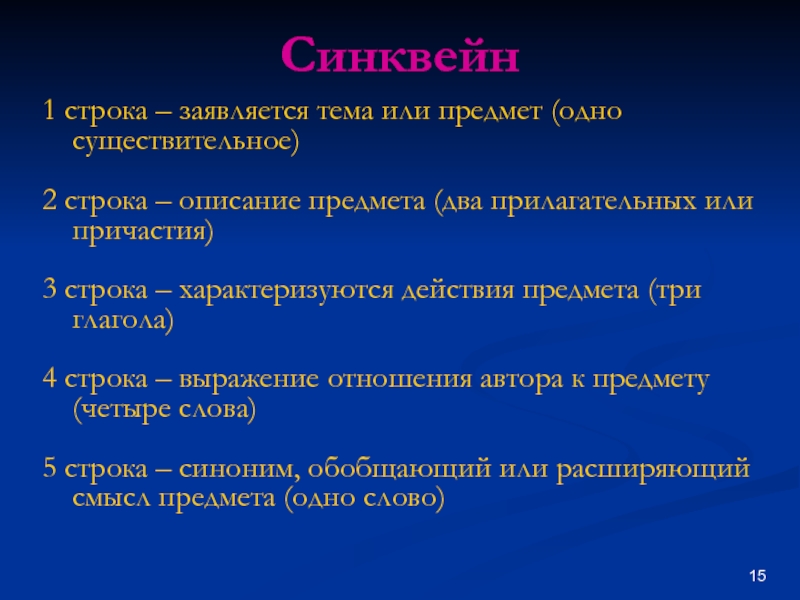 Синквейн

1 строка – заявляется тема или предмет (одно существительное)

2 строка – описание предмета (два прилагательных или причастия)

3 строка – характеризуются действия предмета (три глагола)

4 строка – выражение отношения автора к предмету (четыре слова)

5 строка – синоним, обобщающий или расширяющий смысл предмета (одно слово)

15